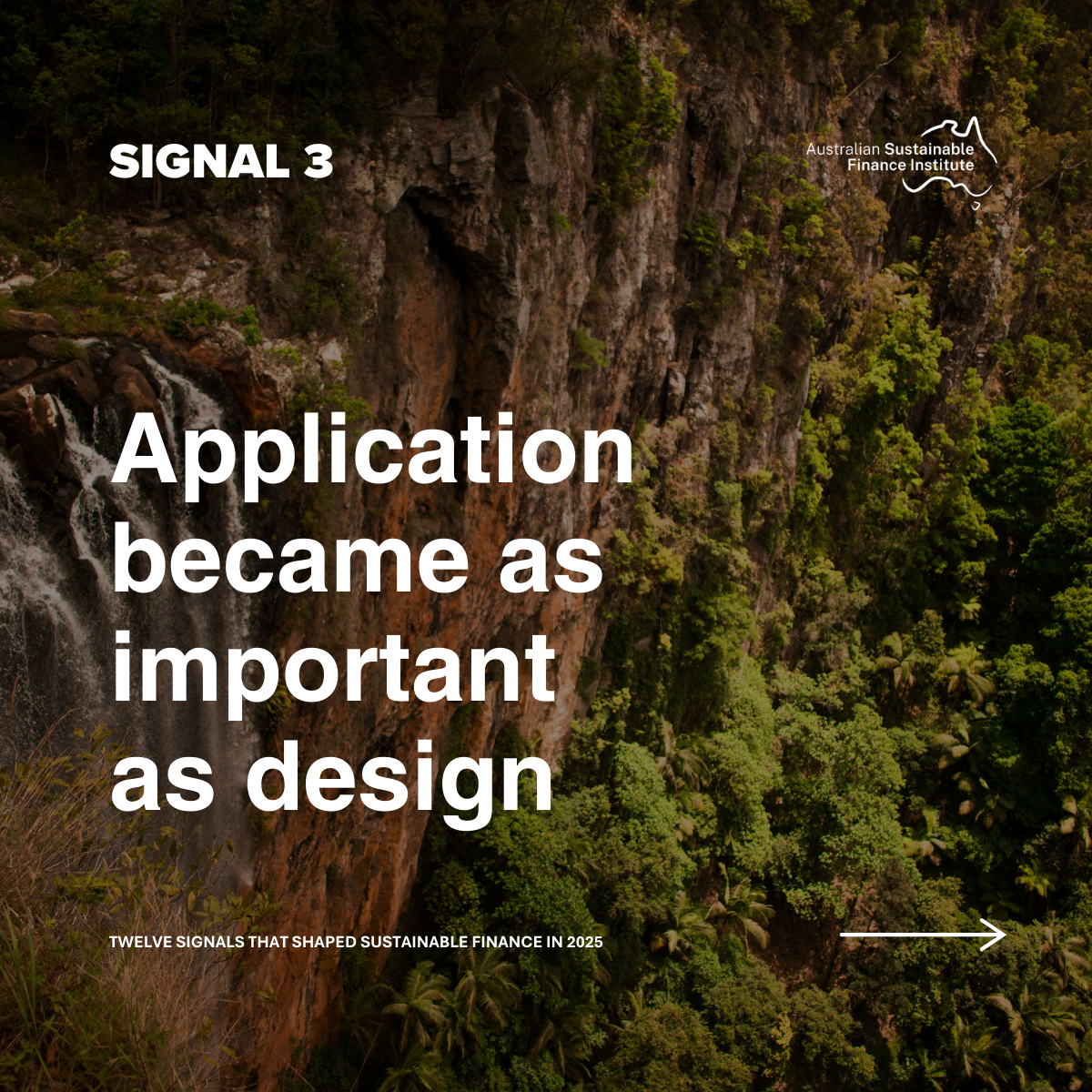 SIGNAL 3

Australian Sustainable Finance Institute

Application became as important as design

TWELVE SIGNALS THAT SHAPED SUSTAINABLE FINANCE IN 2025